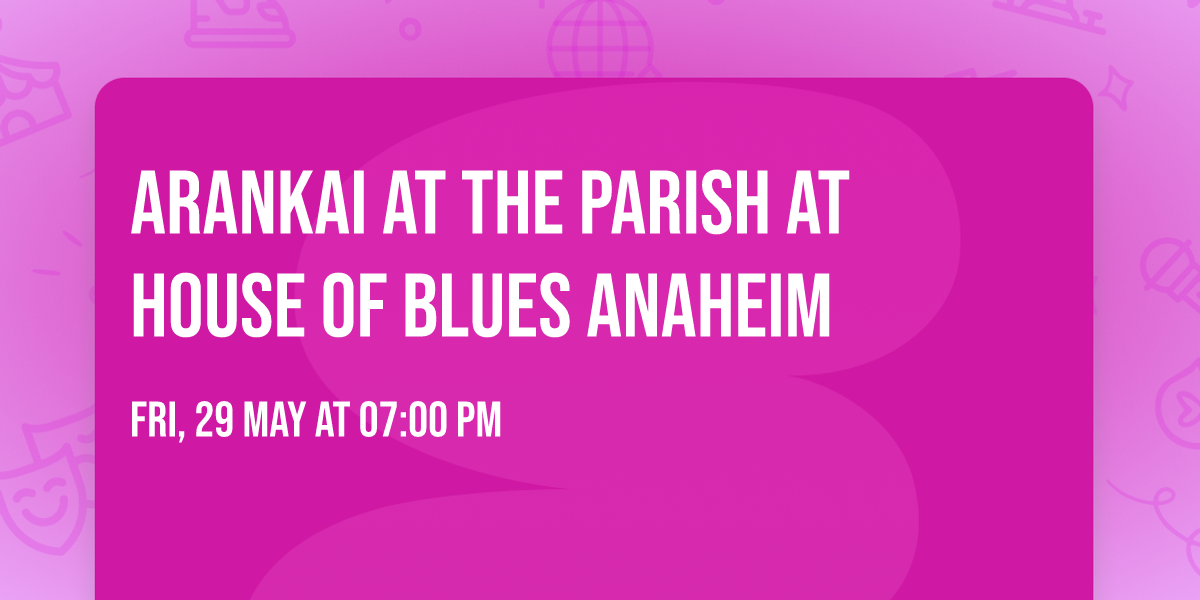 ARANKAI AT THE PARISH AT HOUSE OF BLUES ANAHEIM

FRI, 29 MAY AT 07:00 PM